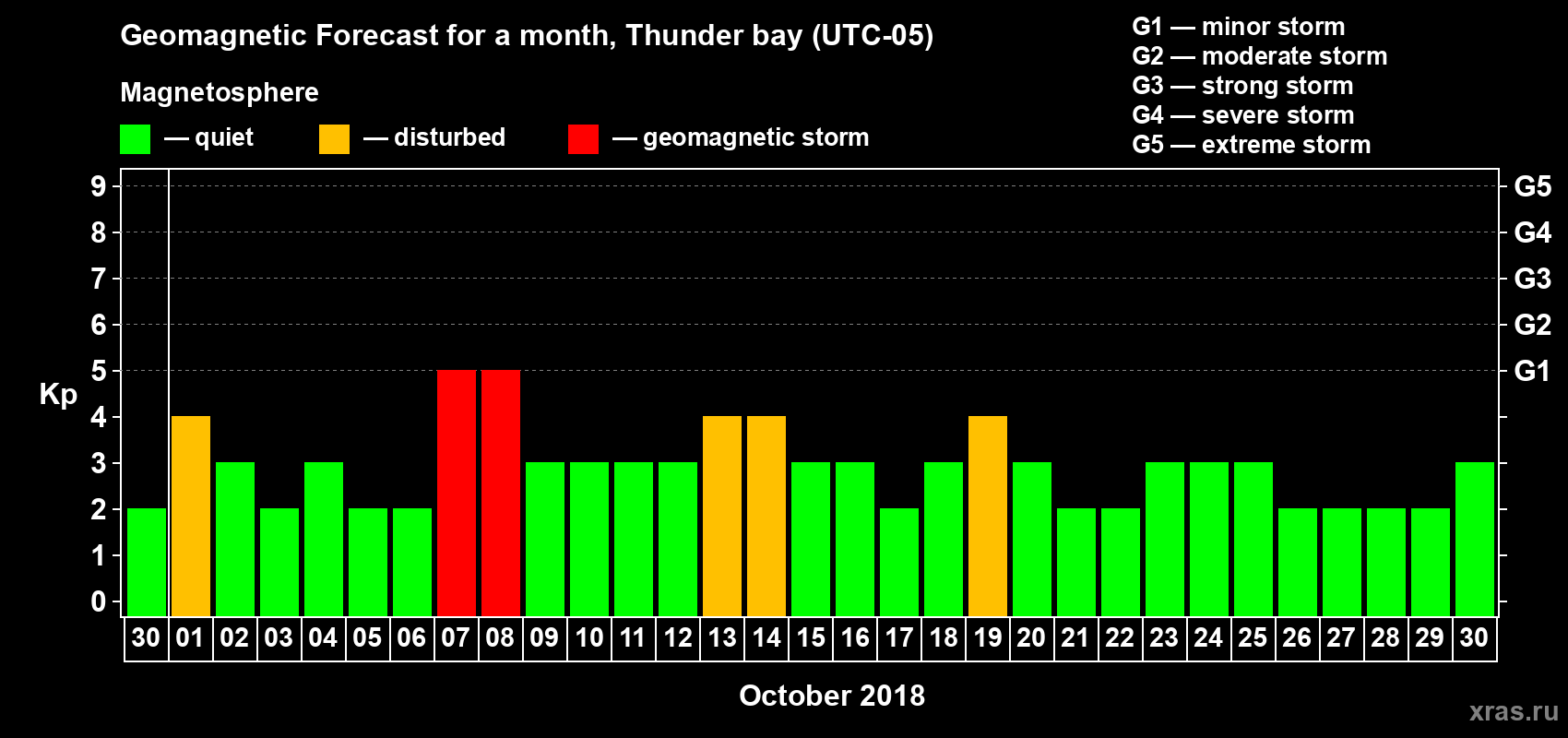 Geomagnetic Forecast for a month, Thunder bay (UTC-05)

Magnetosphere

— quiet — disturbed — geomagnetic storm

G1 — minor storm
G2 — moderate storm
G3 — strong storm
G4 — severe storm
G5 — extreme storm

Kp

9
8
7
6
5
4
3
2
1
0

G5
G4
G3
G2
G1

30 01 02 03 04 05 06 07 08 09 10 11 12 13 14 15 16 17 18 19 20 21 22 23 24 25 26 27 28 29 30

October 2018

xras.ru